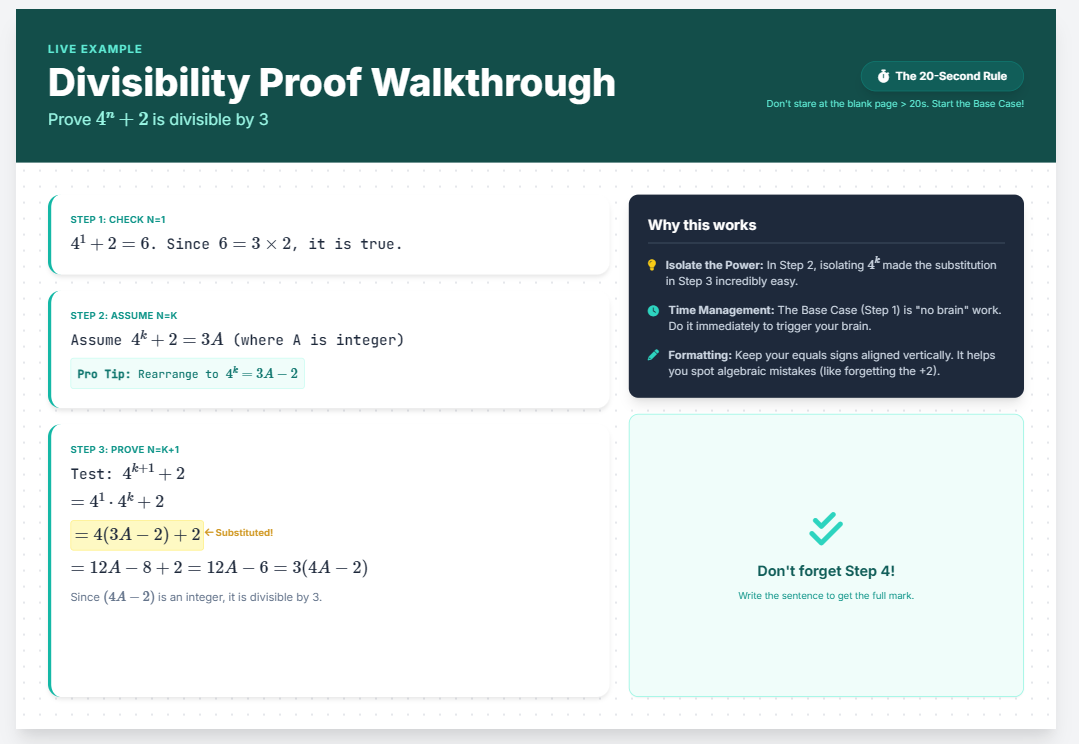 LIVE EXAMPLE

Divisibility Proof Walkthrough

Prove $4^n + 2$ is divisible by 3

The 20-Second Rule

Don't stare at the blank page > 20s. Start the Base Case!

STEP 1: CHECK N=1

$4^1 + 2 = 6$. Since $6 = 3 \times 2$, it is true.

STEP 2: ASSUME N=K

Assume $4^k + 2 = 3A$ (where A is integer)

Pro Tip: Rearrange to $4^k = 3A - 2$

STEP 3: PROVE N=K+1

Test: $4^{k+1} + 2$

$= 4^1 \cdot 4^k + 2$

$= 4(3A - 2) + 2$ ← Substituted!

$= 12A - 8 + 2 = 12A - 6 = 3(4A - 2)$

Since $(4A - 2)$ is an integer, it is divisible by 3.

Why this works

Isolate the Power: In Step 2, isolating $4^k$ made the substitution in Step 3 incredibly easy.

Time Management: The Base Case (Step 1) is "no brain" work. Do it immediately to trigger your brain.

Formatting: Keep your equals signs aligned vertically. It helps you spot algebraic mistakes (like forgetting the +2).

Don't forget Step 4!

Write the sentence to get the full mark.